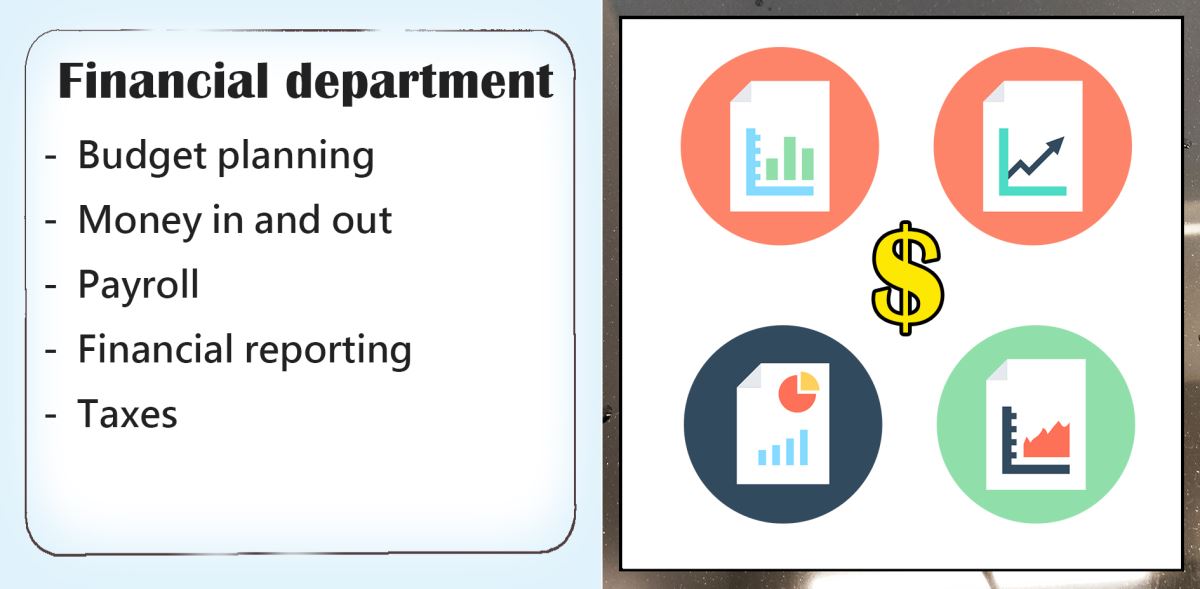 Financial department

- Budget planning
- Money in and out
- Payroll
- Financial reporting
- Taxes

$